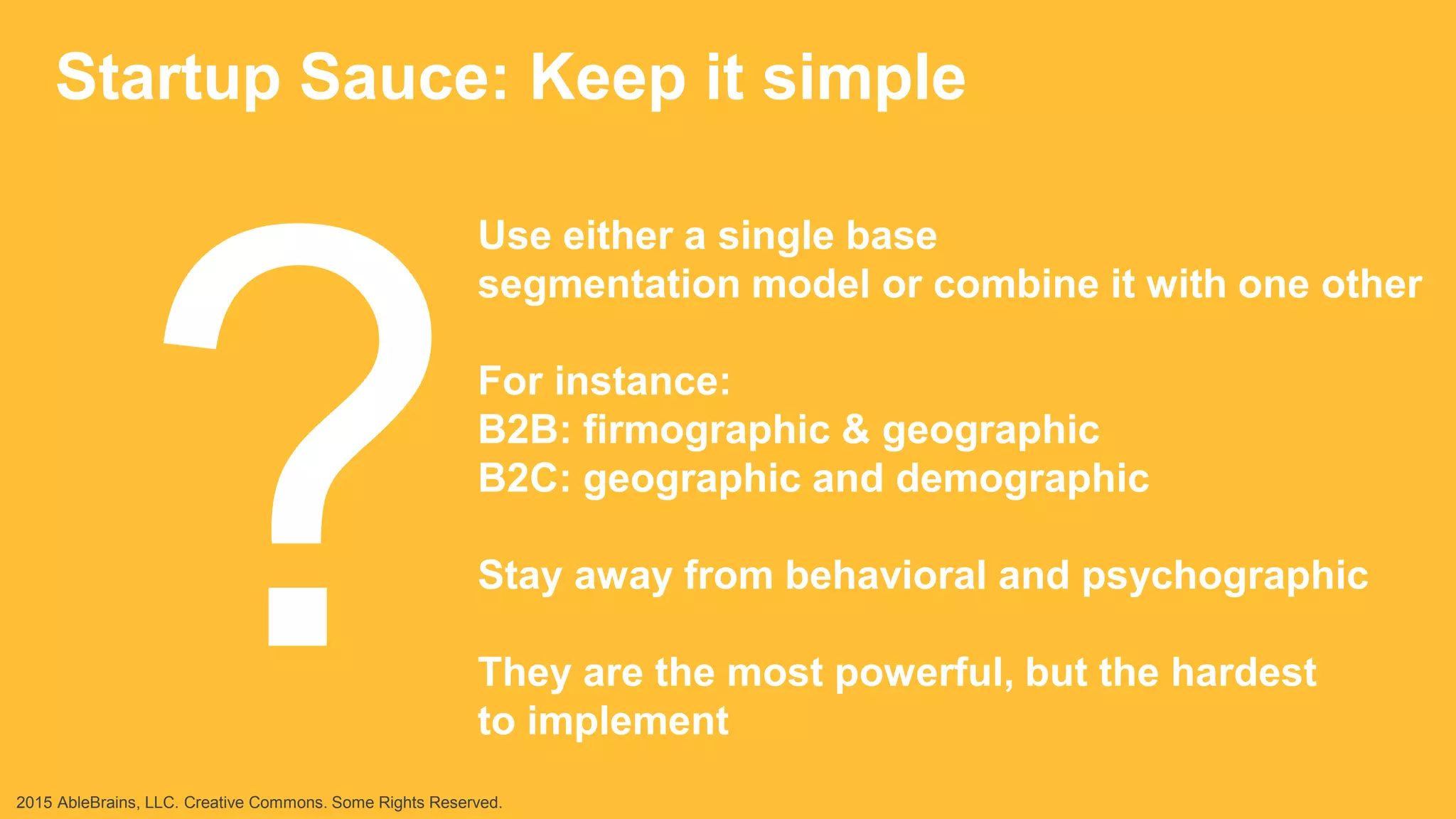 Startup Sauce: Keep it simple

?

Use either a single base segmentation model or combine it with one other

For instance:
B2B: firmographic & geographic
B2C: geographic and demographic

Stay away from behavioral and psychographic

They are the most powerful, but the hardest to implement

2015 AbleBrains, LLC. Creative Commons. Some Rights Reserved.